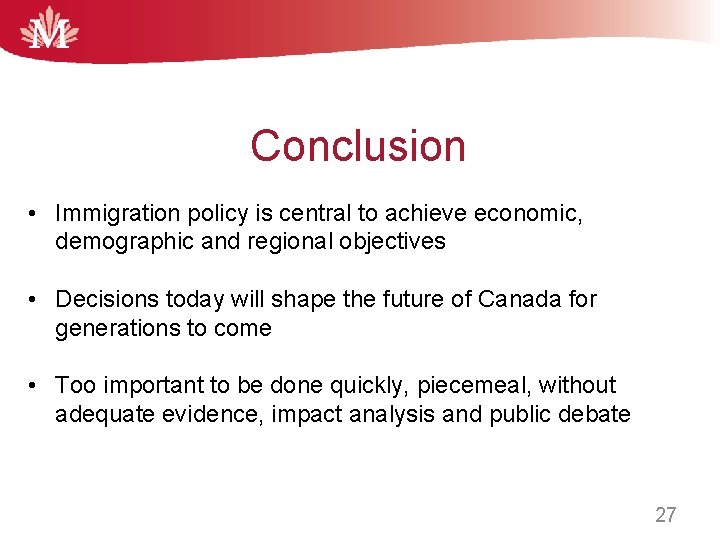 M

Conclusion

• Immigration policy is central to achieve economic, demographic and regional objectives

• Decisions today will shape the future of Canada for generations to come

• Too important to be done quickly, piecemeal, without adequate evidence, impact analysis and public debate

27